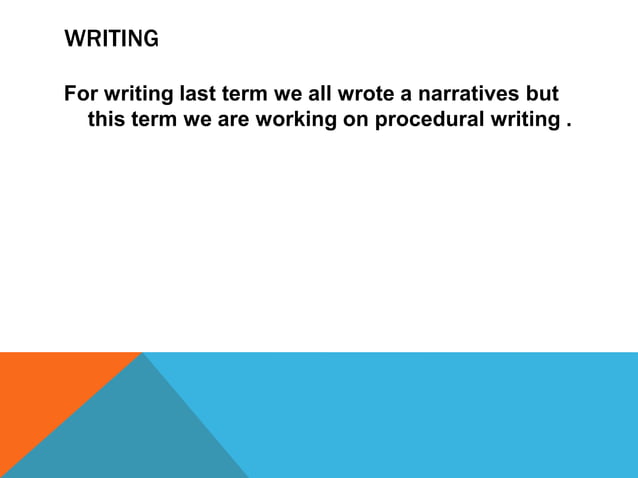 WRITING

For writing last term we all wrote a narratives but this term we are working on procedural writing .